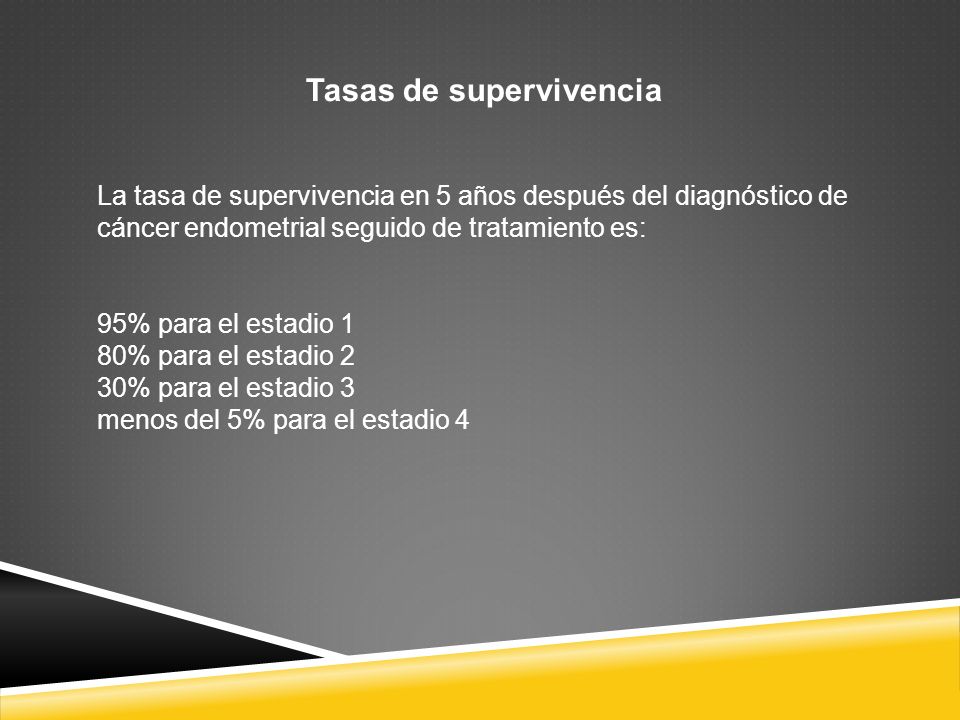 Tasas de supervivencia

La tasa de supervivencia en 5 años después del diagnóstico de cáncer endometrial seguido de tratamiento es:

95% para el estadio 1
80% para el estadio 2
30% para el estadio 3
menos del 5% para el estadio 4